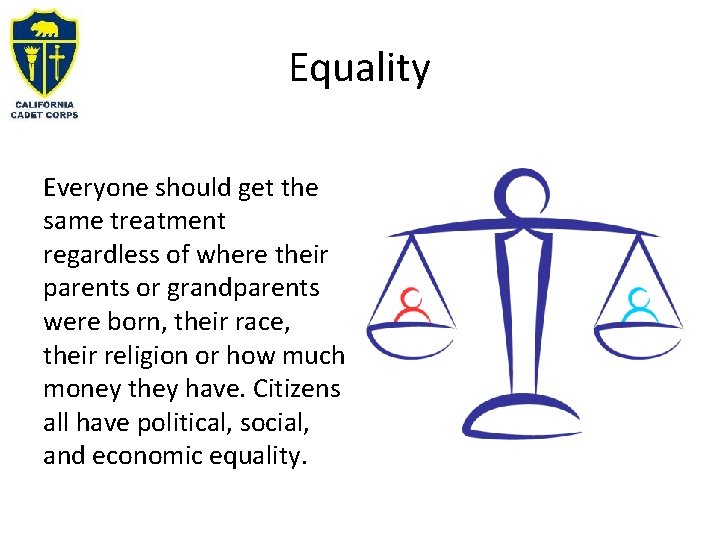 CALIFORNIA CADET CORPS

Equality

Everyone should get the same treatment regardless of where their parents or grandparents were born, their race, their religion or how much money they have. Citizens all have political, social, and economic equality.